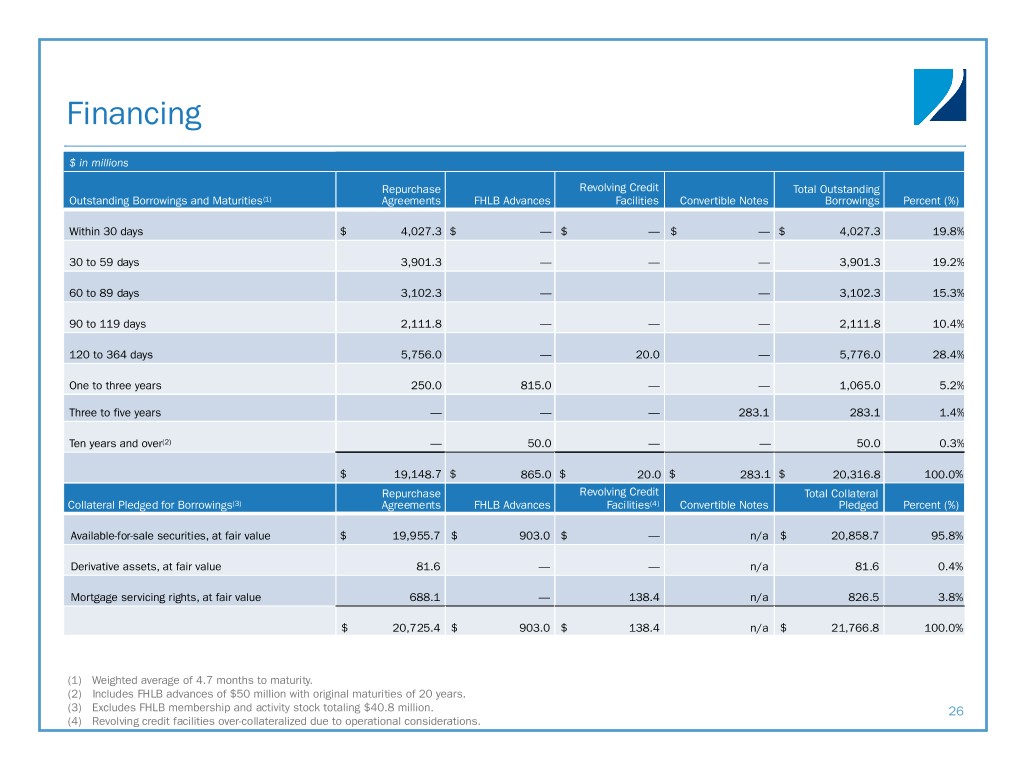 Financing

$ in millions

| Outstanding Borrowings and Maturities$^{(1)}$ | Repurchase Agreements | FHLB Advances | Revolving Credit Facilities | Convertible Notes | Total Outstanding Borrowings | Percent (%) |
|---|---|---|---|---|---|---|
| Within 30 days | $ 4,027.3 | $ — | $ — | $ — | $ 4,027.3 | 19.8% |
| 30 to 59 days | 3,901.3 | — | — | — | 3,901.3 | 19.2% |
| 60 to 89 days | 3,102.3 | — | | — | 3,102.3 | 15.3% |
| 90 to 119 days | 2,111.8 | — | — | — | 2,111.8 | 10.4% |
| 120 to 364 days | 5,756.0 | — | 20.0 | — | 5,776.0 | 28.4% |
| One to three years | 250.0 | 815.0 | — | — | 1,065.0 | 5.2% |
| Three to five years | — | — | — | 283.1 | 283.1 | 1.4% |
| Ten years and over$^{(2)}$ | — | 50.0 | — | — | 50.0 | 0.3% |
| | $ 19,148.7 | $ 865.0 | $ 20.0 | $ 283.1 | $ 20,316.8 | 100.0% |

| Collateral Pledged for Borrowings$^{(3)}$ | Repurchase Agreements | FHLB Advances | Revolving Credit Facilities$^{(4)}$ | Convertible Notes | Total Collateral Pledged | Percent (%) |
|---|---|---|---|---|---|---|
| Available-for-sale securities, at fair value | $ 19,955.7 | $ 903.0 | $ — | n/a | $ 20,858.7 | 95.8% |
| Derivative assets, at fair value | 81.6 | — | — | n/a | 81.6 | 0.4% |
| Mortgage servicing rights, at fair value | 688.1 | — | 138.4 | n/a | 826.5 | 3.8% |
| | $ 20,725.4 | $ 903.0 | $ 138.4 | n/a | $ 21,766.8 | 100.0% |

(1) Weighted average of 4.7 months to maturity.
(2) Includes FHLB advances of $50 million with original maturities of 20 years.
(3) Excludes FHLB membership and activity stock totaling $40.8 million.
(4) Revolving credit facilities over-collateralized due to operational considerations.

26